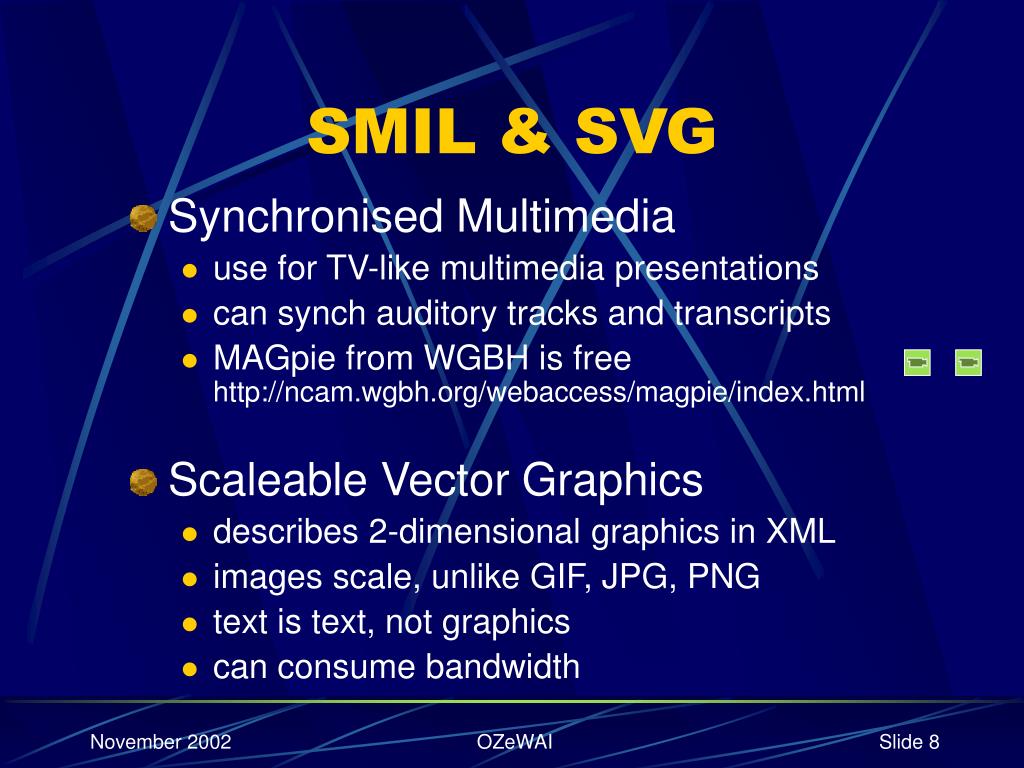 SMIL & SVG

Synchronised Multimedia

- use for TV-like multimedia presentations
- can synch auditory tracks and transcripts
- MAGpie from WGBH is free http://ncam.wgbh.org/webaccess/magpie/index.html

Scaleable Vector Graphics

- describes 2-dimensional graphics in XML
- images scale, unlike GIF, JPG, PNG
- text is text, not graphics
- can consume bandwidth

November 2002 OZeWAI Slide 8